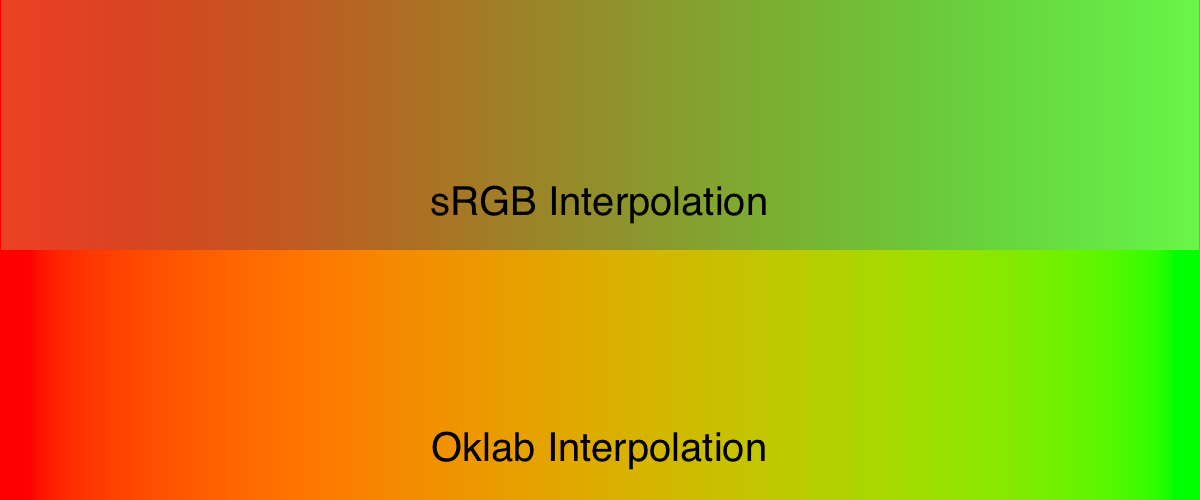 sRGB Interpolation

Oklab Interpolation